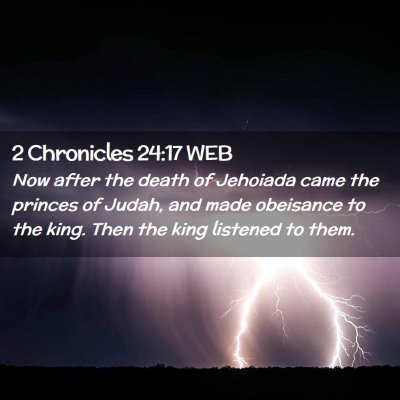 2 Chronicles 24:17 WEB

Now after the death of Jehoiada came the princes of Judah, and made obeisance to the king. Then the king listened to them.